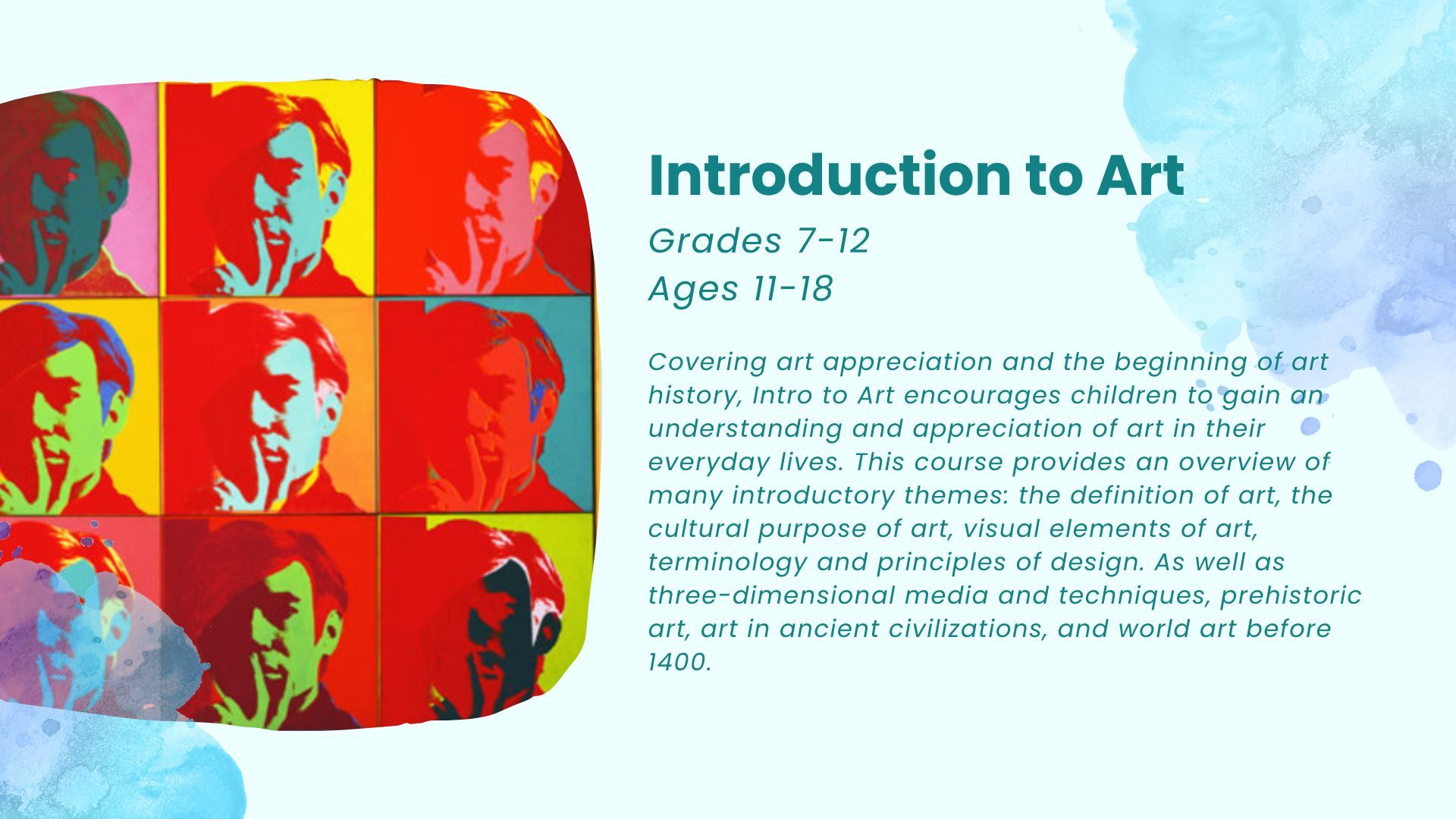 Introduction to Art

Grades 7-12
Ages 11-18

Covering art appreciation and the beginning of art history, Intro to Art encourages children to gain an understanding and appreciation of art in their everyday lives. This course provides an overview of many introductory themes: the definition of art, the cultural purpose of art, visual elements of art, terminology and principles of design. As well as three-dimensional media and techniques, prehistoric art, art in ancient civilizations, and world art before 1400.